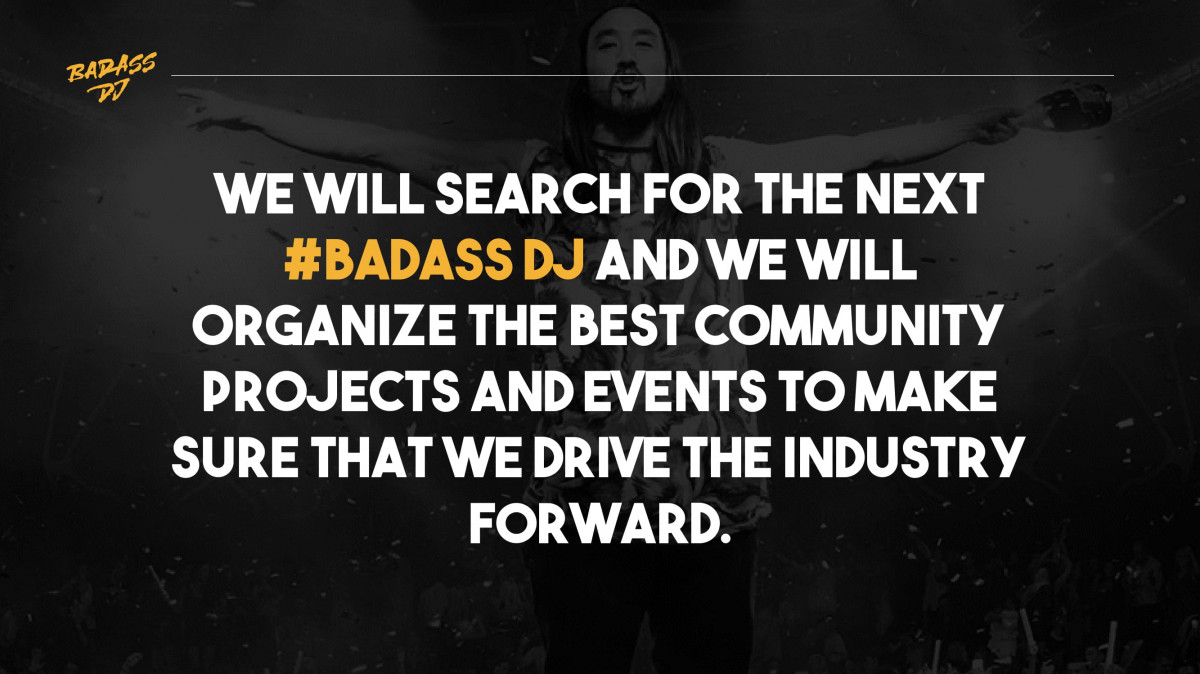 BADASS DJ

WE WILL SEARCH FOR THE NEXT #BADASS DJ AND WE WILL ORGANIZE THE BEST COMMUNITY PROJECTS AND EVENTS TO MAKE SURE THAT WE DRIVE THE INDUSTRY FORWARD.